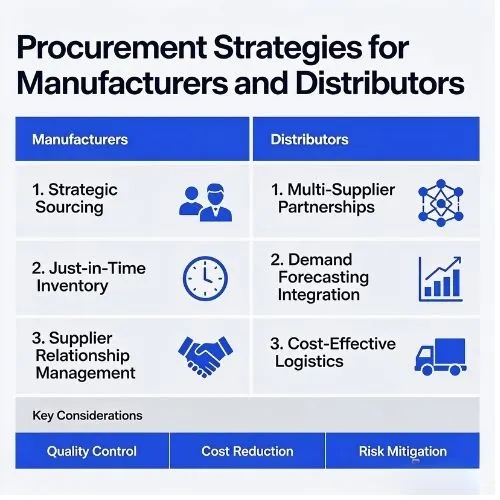 Procurement Strategies for Manufacturers and Distributors

| Manufacturers | Distributors |
|---|---|
| 1. Strategic Sourcing | 1. Multi-Supplier Partnerships |
| 2. Just-in-Time Inventory | 2. Demand Forecasting Integration |
| 3. Supplier Relationship Management | 3. Cost-Effective Logistics |

Key Considerations

| Quality Control | Cost Reduction | Risk Mitigation |
|---|---|---|